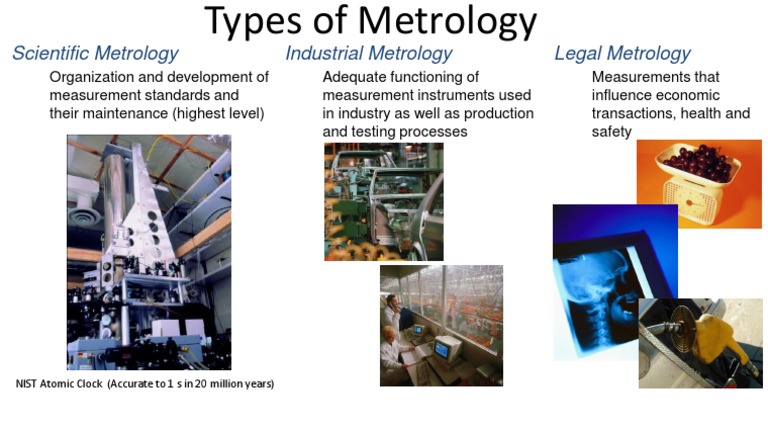 Types of Metrology

Scientific Metrology

Organization and development of measurement standards and their maintenance (highest level)

NIST Atomic Clock (Accurate to 1 s in 20 million years)

Industrial Metrology

Adequate functioning of measurement instruments used in industry as well as production and testing processes

Legal Metrology

Measurements that influence economic transactions, health and safety